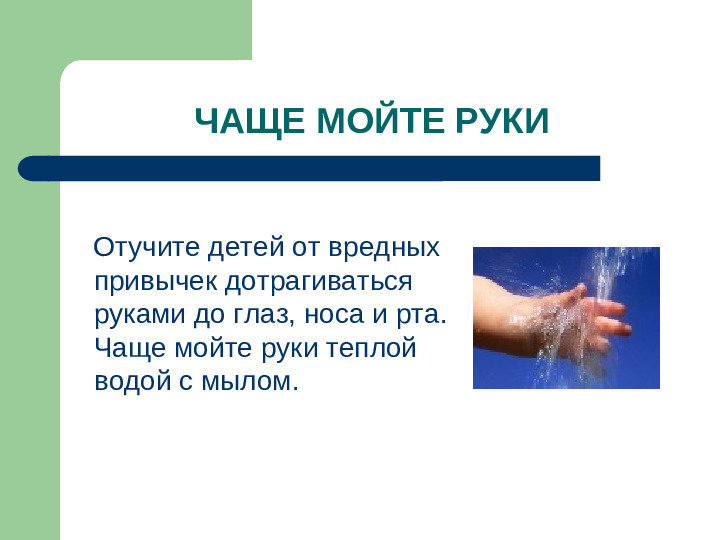 ЧАЩЕ МОЙТЕ РУКИ

Отучите детей от вредных привычек дотрагиваться руками до глаз, носа и рта. Чаще мойте руки теплой водой с мылом.